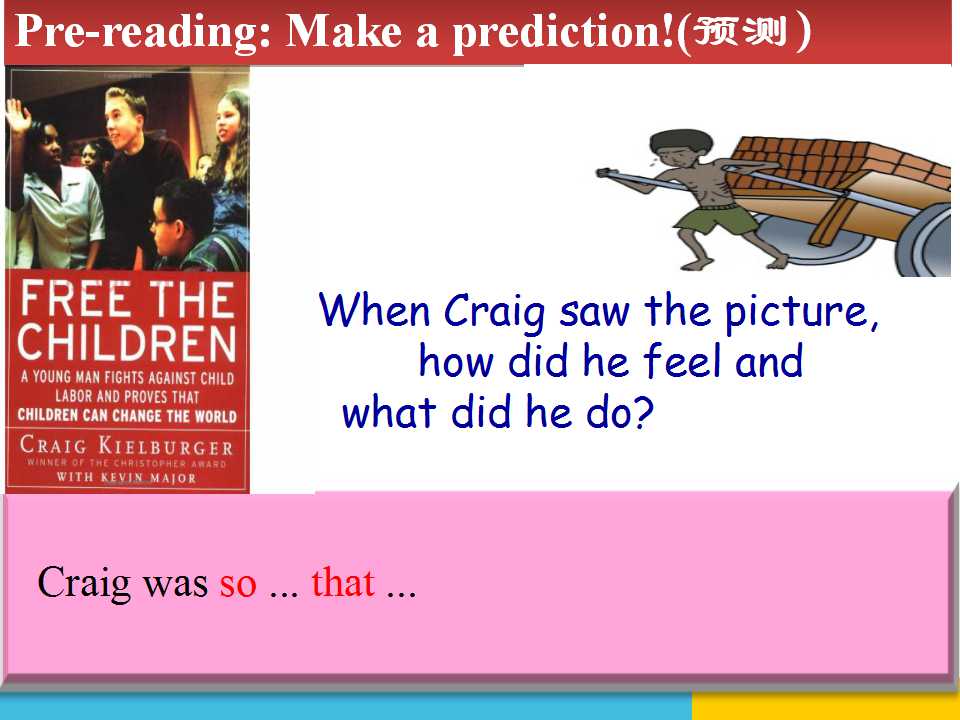 Pre-reading: Make a prediction!(预测)

FREE THE CHILDREN

A YOUNG MAN FIGHTS AGAINST CHILD LABOR AND PROVES THAT CHILDREN CAN CHANGE THE WORLD

CRAIG KIELBURGER

WINNER OF THE CHRISTOPHER AWARD

WITH KEVIN MAJOR

When Craig saw the picture, how did he feel and what did he do?

Craig was so ... that ...